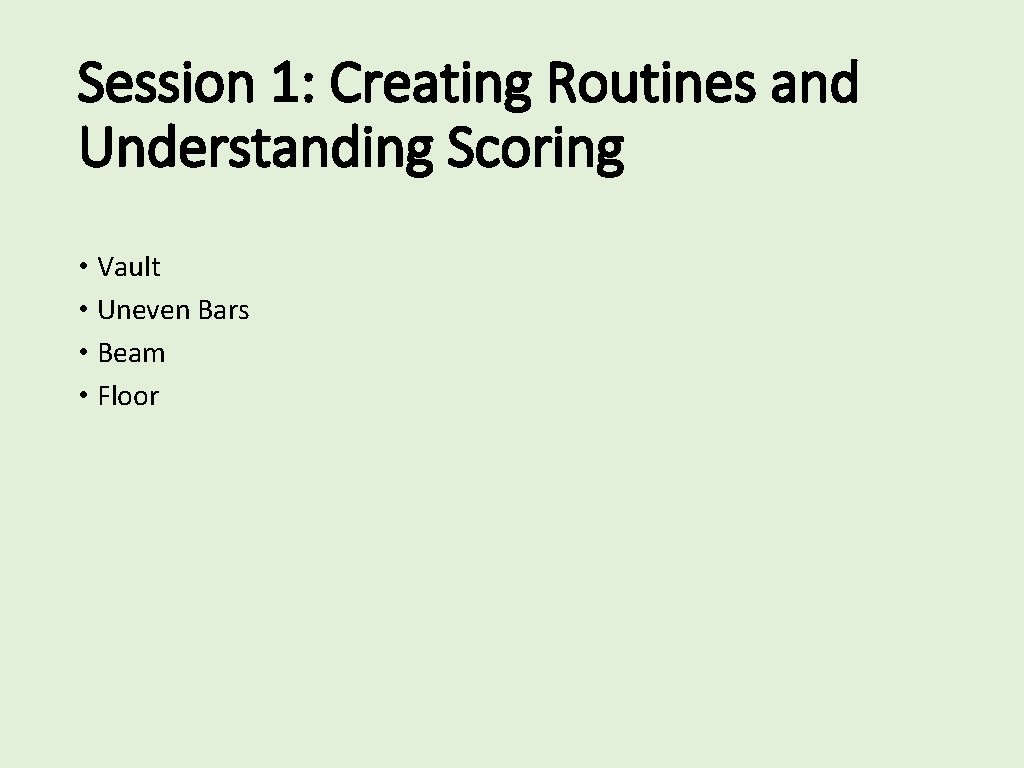 Session 1: Creating Routines and Understanding Scoring

• Vault
• Uneven Bars
• Beam
• Floor